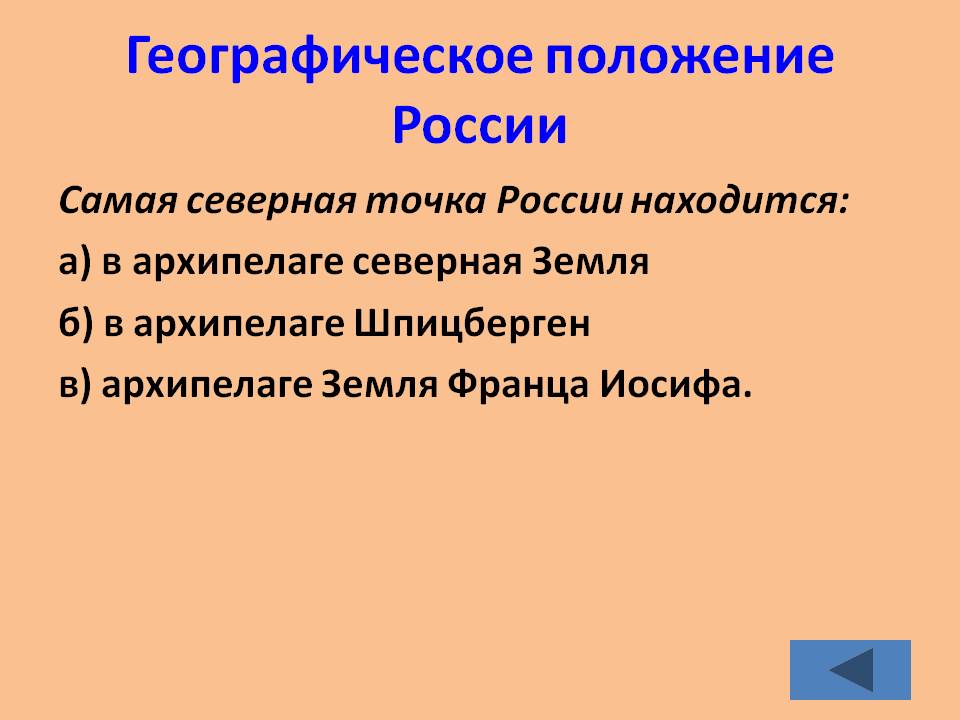 Географическое положение России

Самая северная точка России находится:

а) в архипелаге северная Земля

б) в архипелаге Шпицберген

в) архипелаге Земля Франца Иосифа.